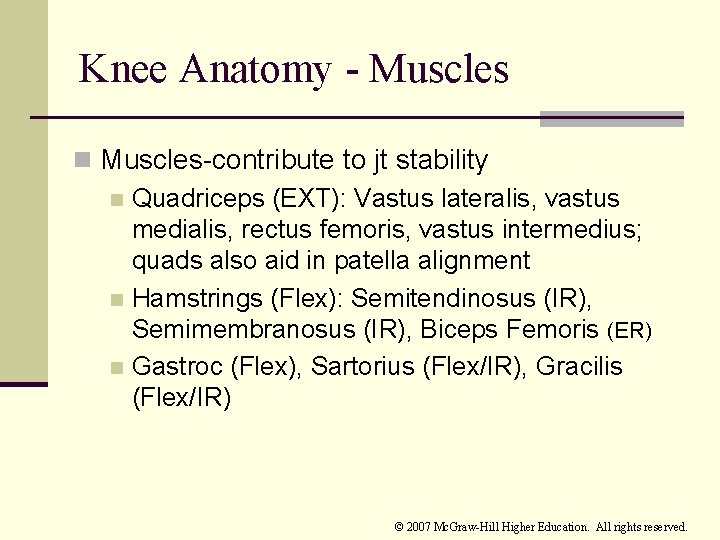 Knee Anatomy - Muscles

Muscles-contribute to jt stability

Quadriceps (EXT): Vastus lateralis, vastus medialis, rectus femoris, vastus intermedius; quads also aid in patella alignment

Hamstrings (Flex): Semitendinosus (IR), Semimembranosus (IR), Biceps Femoris (ER)

Gastroc (Flex), Sartorius (Flex/IR), Gracilis (Flex/IR)

© 2007 McGraw-Hill Higher Education. All rights reserved.